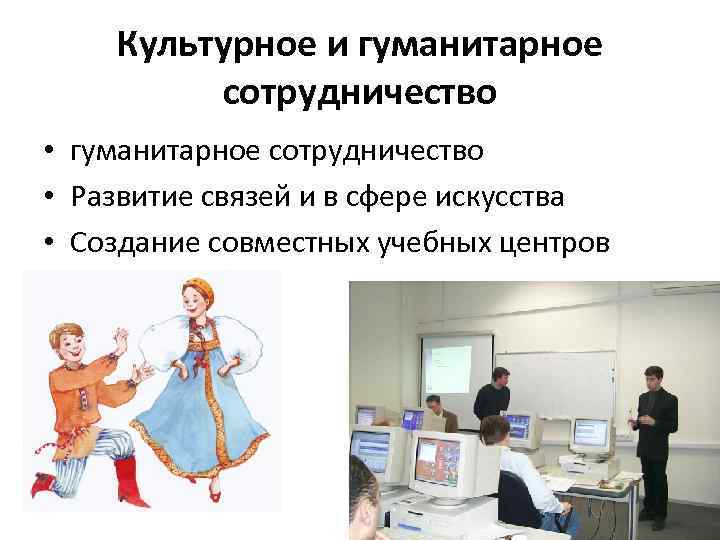 Культурное и гуманитарное сотрудничество

• гуманитарное сотрудничество
• Развитие связей и в сфере искусства
• Создание совместных учебных центров